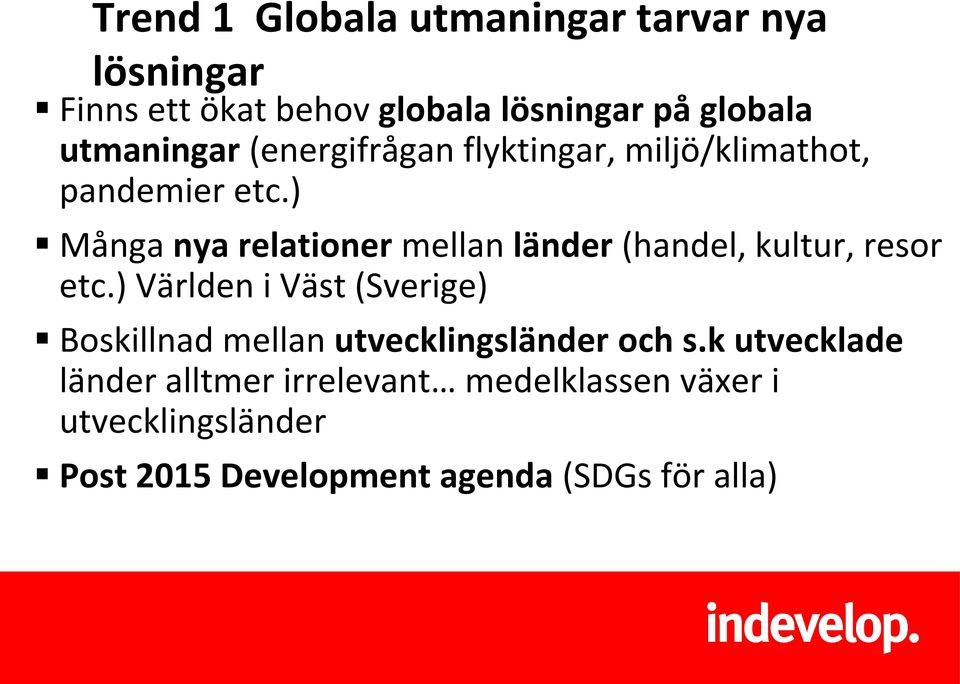 Trend 1 Globala utmaningar tarvar nya lösningar

▪ Finns ett ökat behov globala lösningar på globala utmaningar (energifrågan flyktingar, miljö/klimathot, pandemier etc.)

▪ Många nya relationer mellan länder (handel, kultur, resor etc.) Världen i Väst (Sverige)

▪ Boskillnad mellan utvecklingsländer och s.k utvecklade länder alltmer irrelevant… medelklassen växer i utvecklingsländer

▪ Post 2015 Development agenda (SDGs för alla)

indevelop.